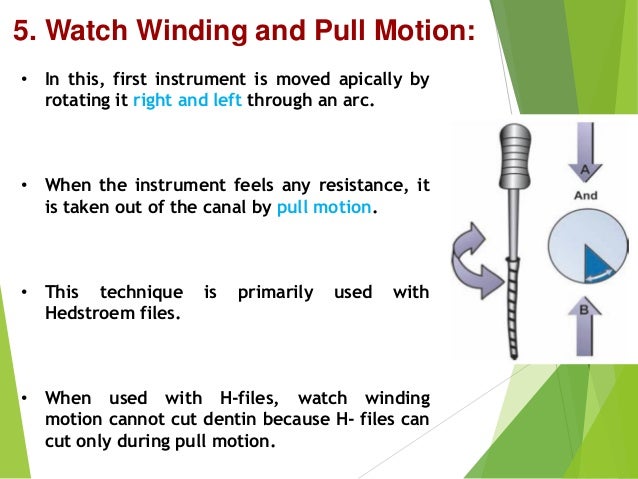 5. Watch Winding and Pull Motion:

• In this, first instrument is moved apically by rotating it right and left through an arc.

• When the instrument feels any resistance, it is taken out of the canal by pull motion.

• This technique is primarily used with Hedstroem files.

• When used with H-files, watch winding motion cannot cut dentin because H- files can cut only during pull motion.

A

And

B